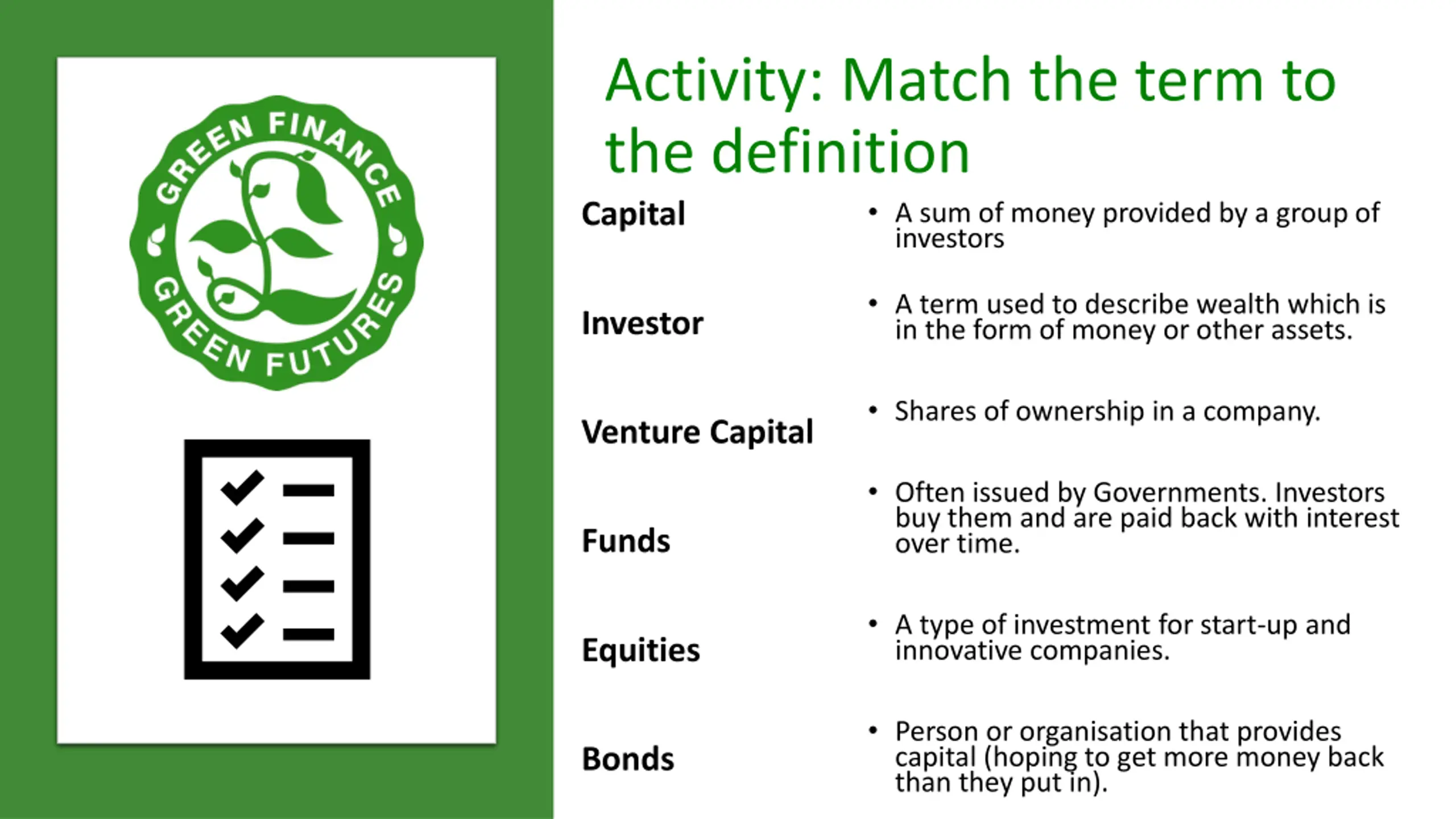 GREEN FINANCE
GREEN FUTURES

Activity: Match the term to the definition

Capital

Investor

Venture Capital

Funds

Equities

Bonds

• A sum of money provided by a group of investors

• A term used to describe wealth which is in the form of money or other assets.

• Shares of ownership in a company.

• Often issued by Governments. Investors buy them and are paid back with interest over time.

• A type of investment for start-up and innovative companies.

• Person or organisation that provides capital (hoping to get more money back than they put in).